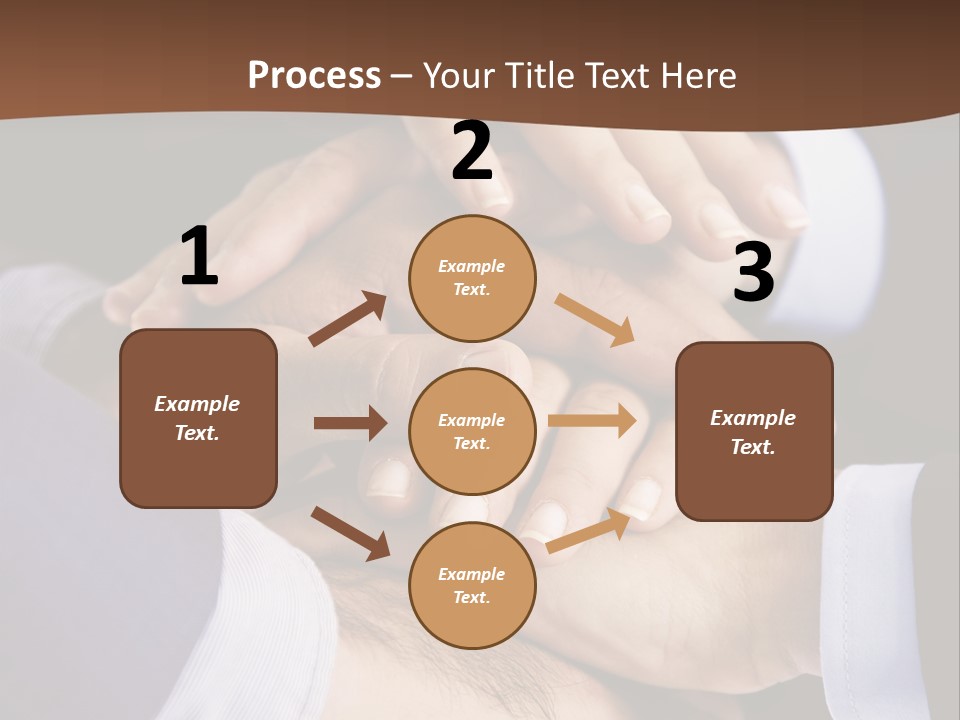 Process – Your Title Text Here

1

Example Text.

2

Example Text.

Example Text.

Example Text.

3

Example Text.